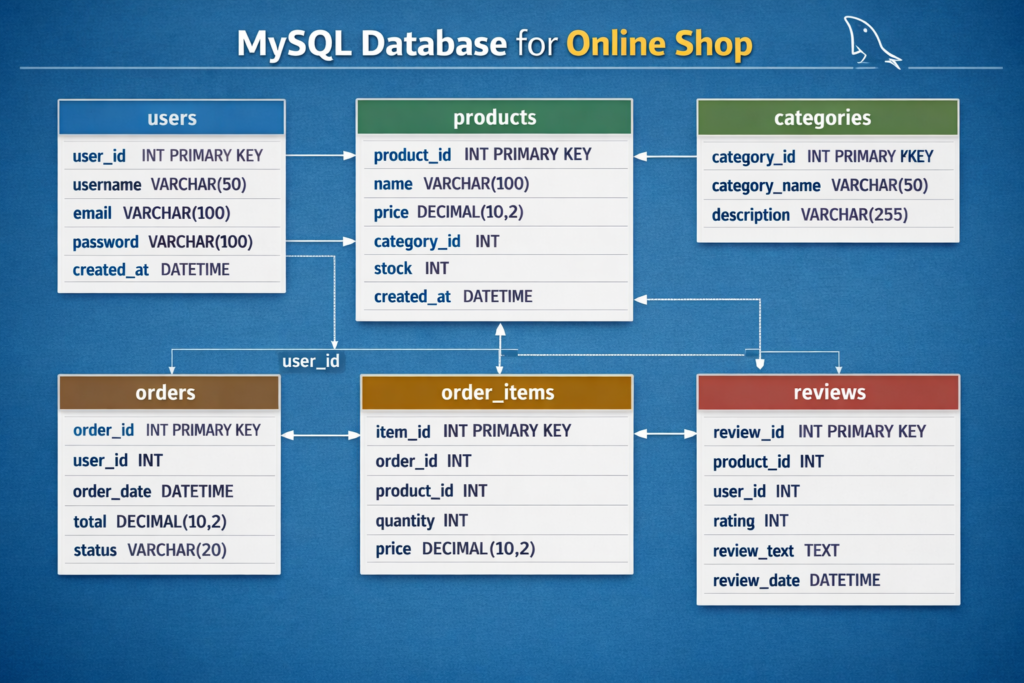 MySQL Database for Online Shop

users
user_id INT PRIMARY KEY
username VARCHAR(50)
email VARCHAR(100)
password VARCHAR(100)
created_at DATETIME

products
product_id INT PRIMARY KEY
name VARCHAR(100)
price DECIMAL(10,2)
category_id INT
stock INT
created_at DATETIME

categories
category_id INT PRIMARY KKEY
category_name VARCHAR(50)
description VARCHAR(255)

user_id

orders
order_id INT PRIMARY KEY
user_id INT
order_date DATETIME
total DECIMAL(10,2)
status VARCHAR(20)

order_items
item_id INT PRIMARY KEY
order_id INT
product_id INT
quantity INT
price DECIMAL(10,2)

reviews
review_id INT PRIMARY KEY
product_id INT
user_id INT
rating INT
review_text TEXT
review_date DATETIME